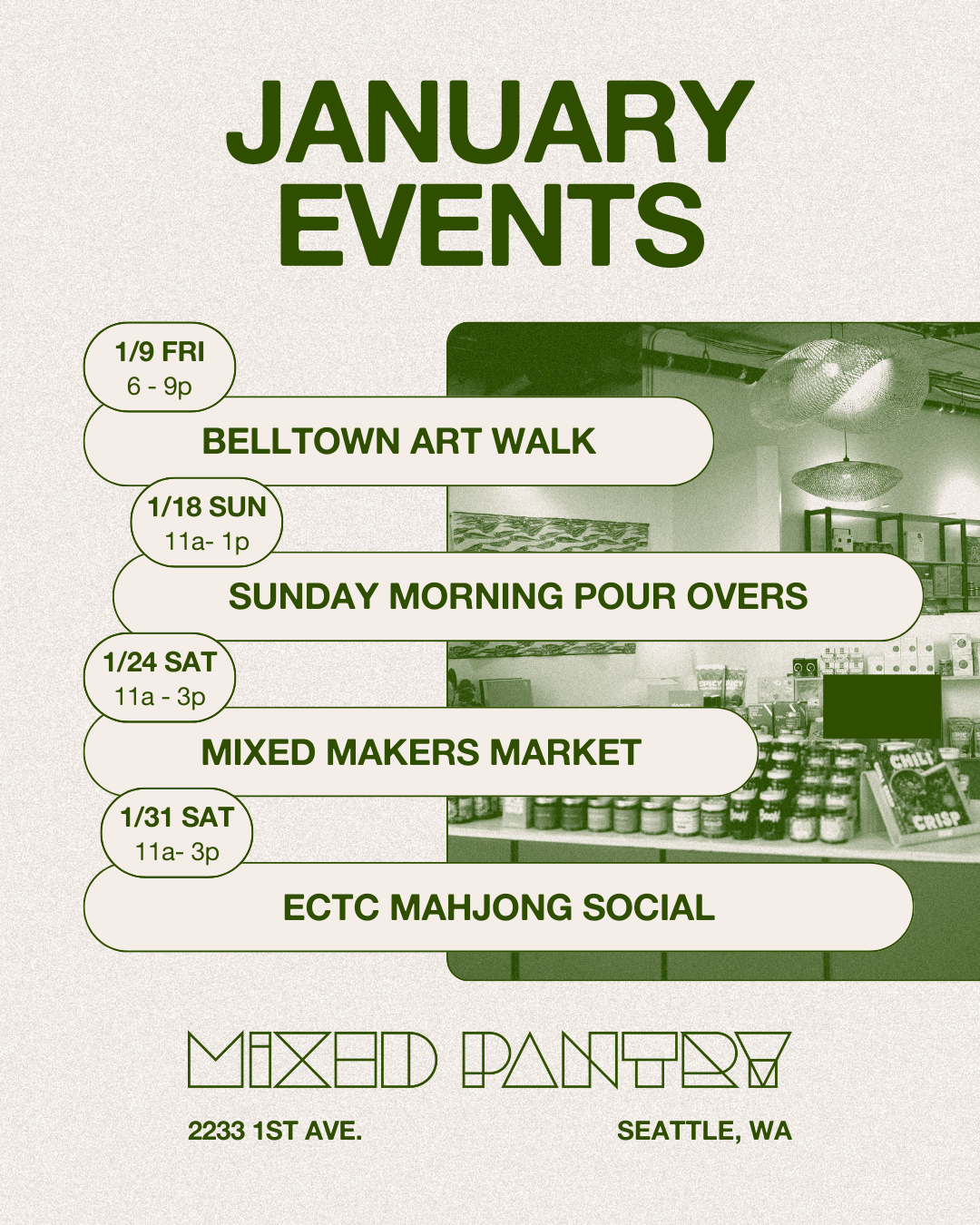 JANUARY EVENTS

1/9 FRI
6 - 9p
BELLTOWN ART WALK

1/18 SUN
11a- 1p
SUNDAY MORNING POUR OVERS

1/24 SAT
11a - 3p
MIXED MAKERS MARKET

1/31 SAT
11a- 3p
ECTC MAHJONG SOCIAL

CHILI CRISP

MIXED PANTRY

2233 1ST AVE.

SEATTLE, WA